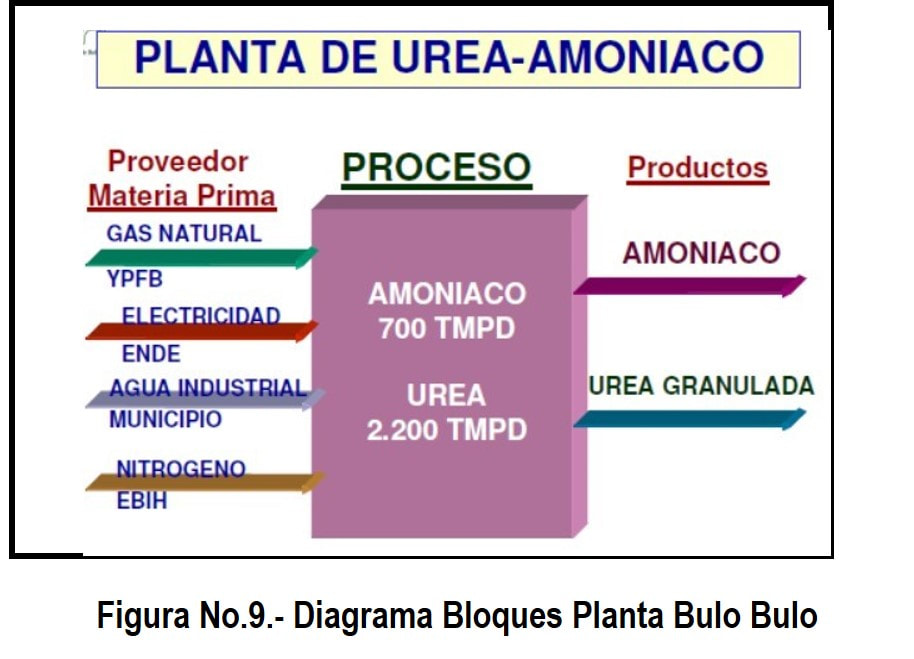 PLANTA DE UREA-AMONIACO

Proveedor Materia Prima

GAS NATURAL
YPFB

ELECTRICIDAD
ENDE

AGUA INDUSTRIAL
MUNICIPIO

NITROGENO
EBIH

PROCESO

AMONIACO
700 TMPD

UREA
2.200 TMPD

Productos

AMONIACO

UREA GRANULADA

Figura No.9.- Diagrama Bloques Planta Bulo Bulo